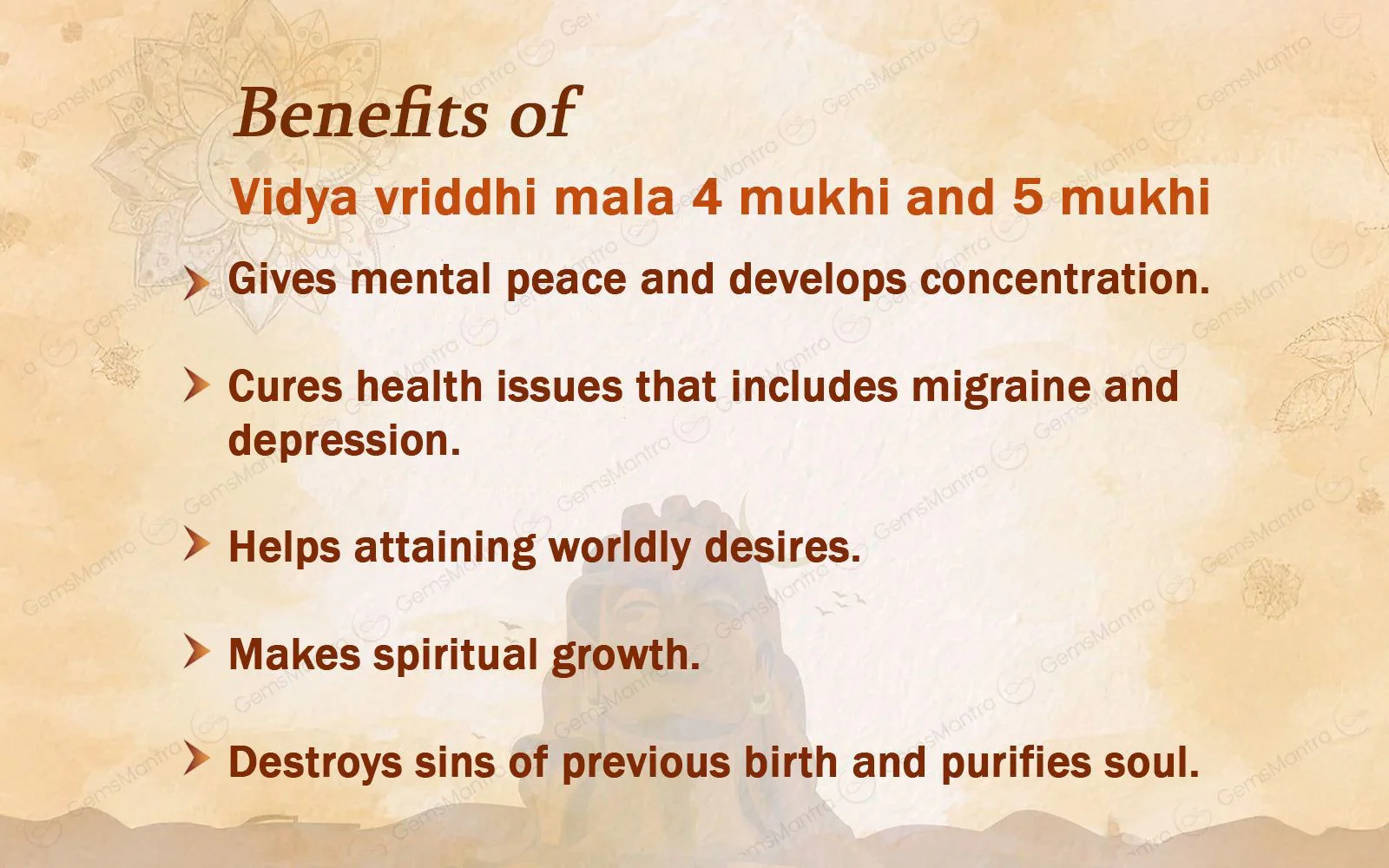 Benefits of

Vidya vriddhi mala 4 mukhi and 5 mukhi

Gives mental peace and develops concentration.

Cures health issues that includes migraine and depression.

Helps attaining worldly desires.

Makes spiritual growth.

Destroys sins of previous birth and purifies soul.

GemsMantra